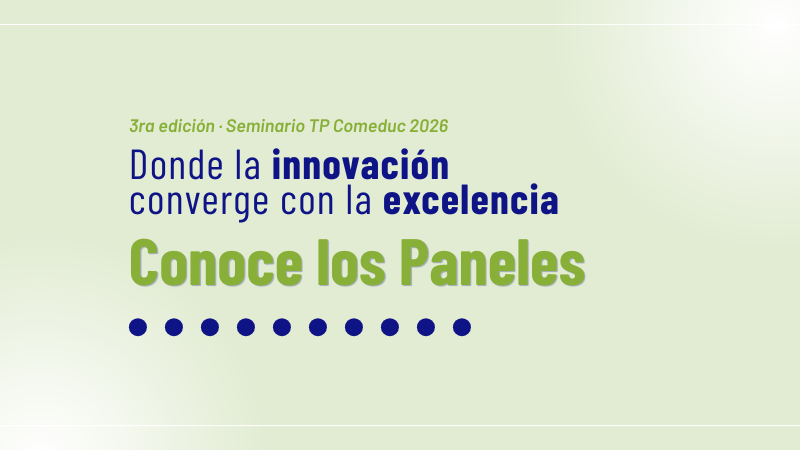 3ra edición · Seminario TP Comeduc 2026

Donde la innovación converge con la excelencia

Conoce los Paneles